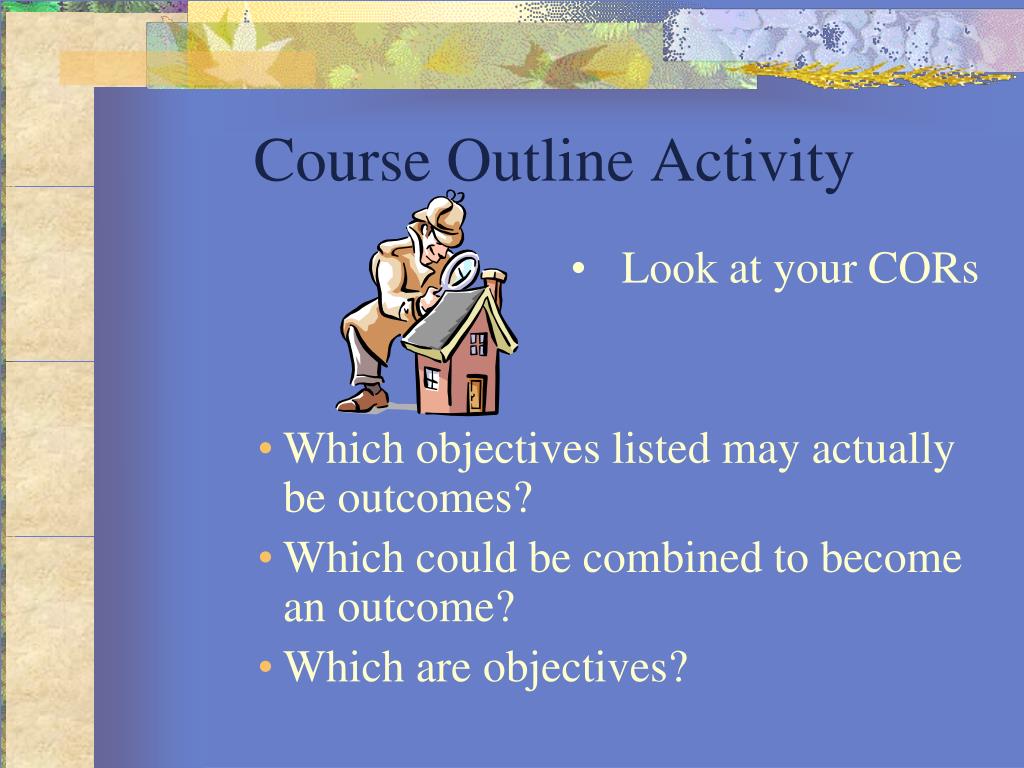 Course Outline Activity

• Look at your CORs

• Which objectives listed may actually be outcomes?
• Which could be combined to become an outcome?
• Which are objectives?